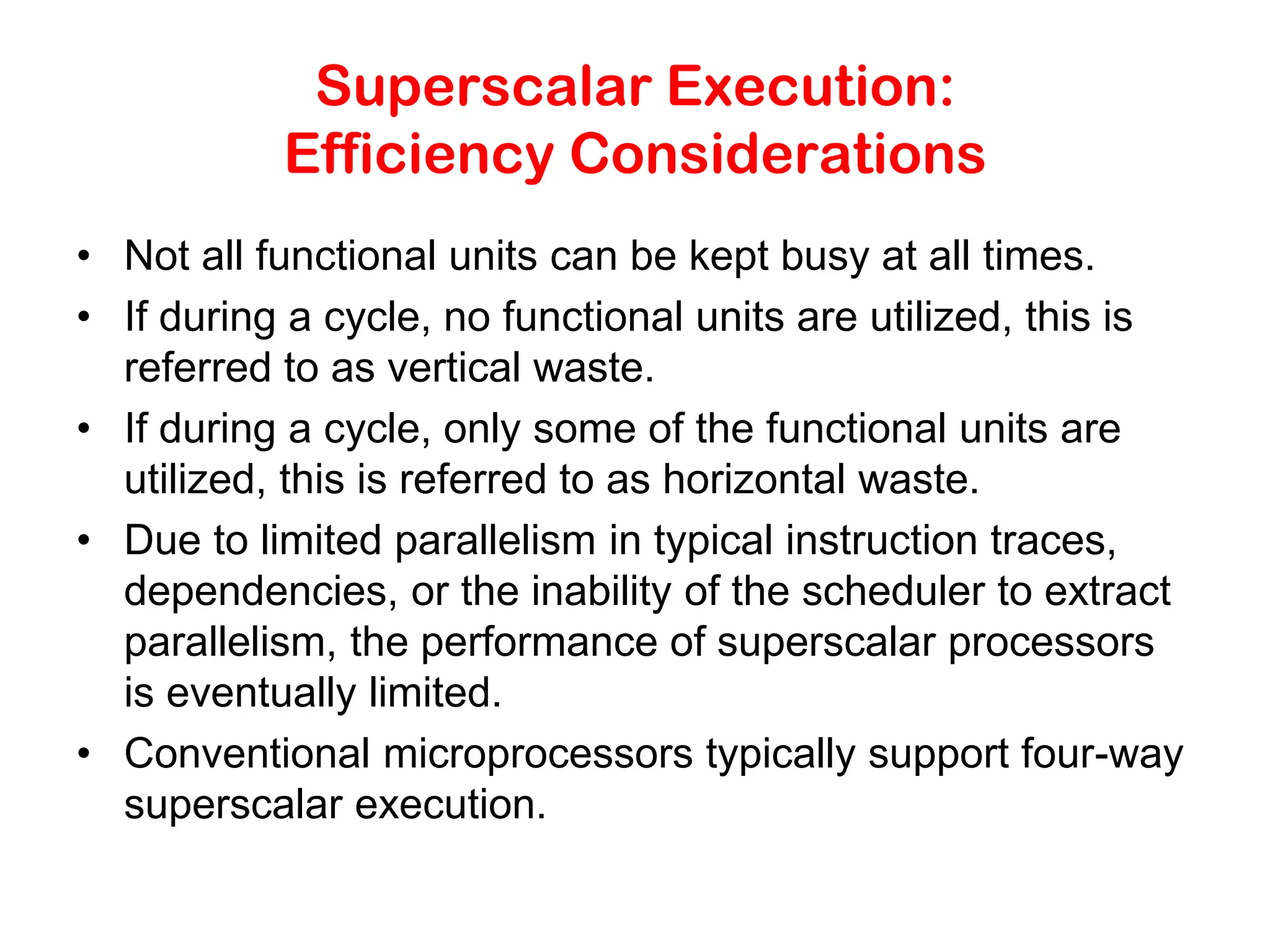 Superscalar Execution:
Efficiency Considerations

• Not all functional units can be kept busy at all times.
• If during a cycle, no functional units are utilized, this is referred to as vertical waste.
• If during a cycle, only some of the functional units are utilized, this is referred to as horizontal waste.
• Due to limited parallelism in typical instruction traces, dependencies, or the inability of the scheduler to extract parallelism, the performance of superscalar processors is eventually limited.
• Conventional microprocessors typically support four-way superscalar execution.